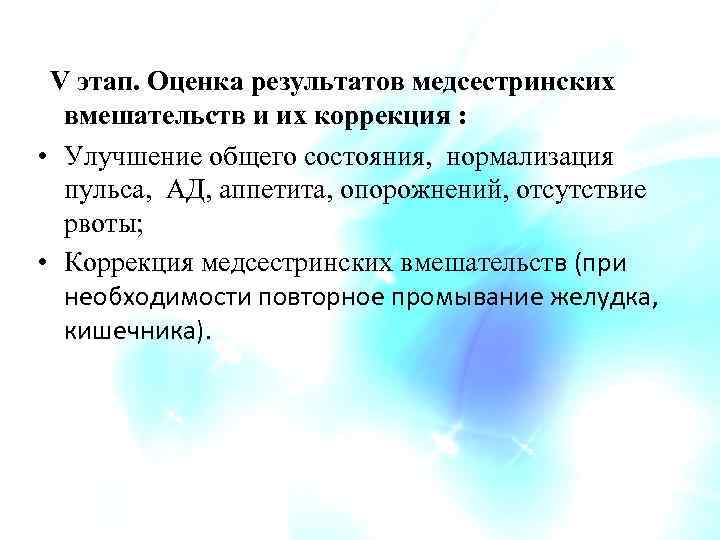 V этап. Оценка результатов медсестринских вмешательств и их коррекция :

• Улучшение общего состояния, нормализация пульса, АД, аппетита, опорожнений, отсутствие рвоты;

• Коррекция медсестринских вмешательств (при необходимости повторное промывание желудка, кишечника).